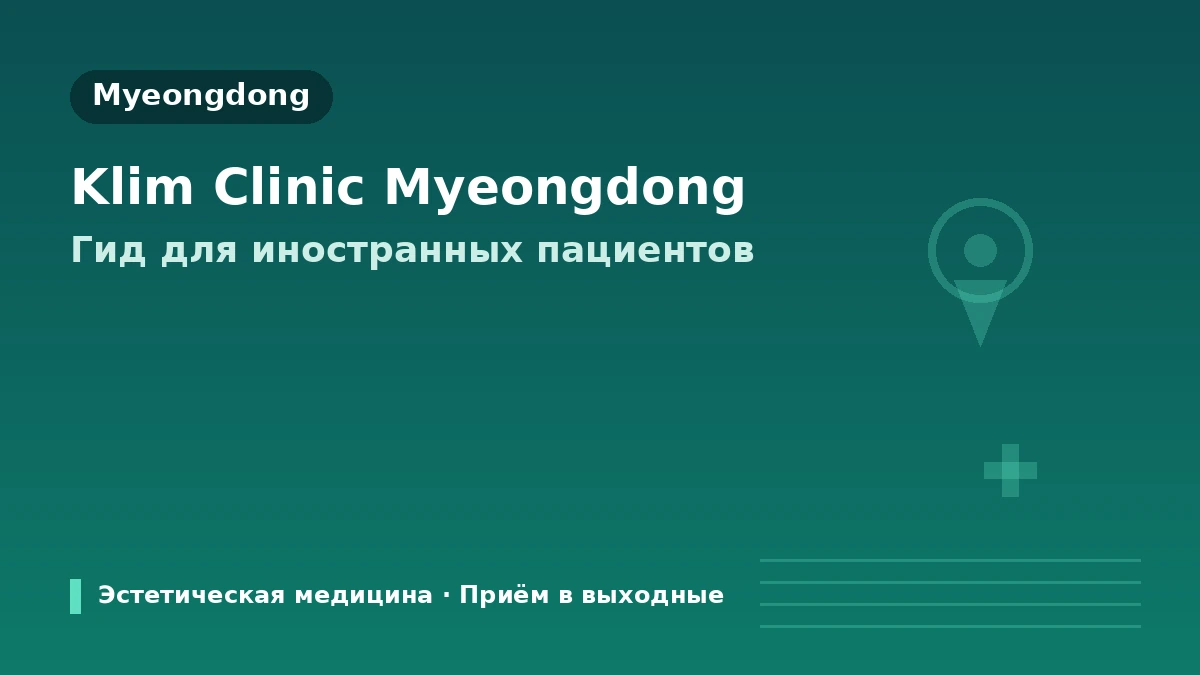 Myeongdong

Klim Clinic Myeongdong

Гид для иностранных пациентов

Эстетическая медицина · Приём в выходные